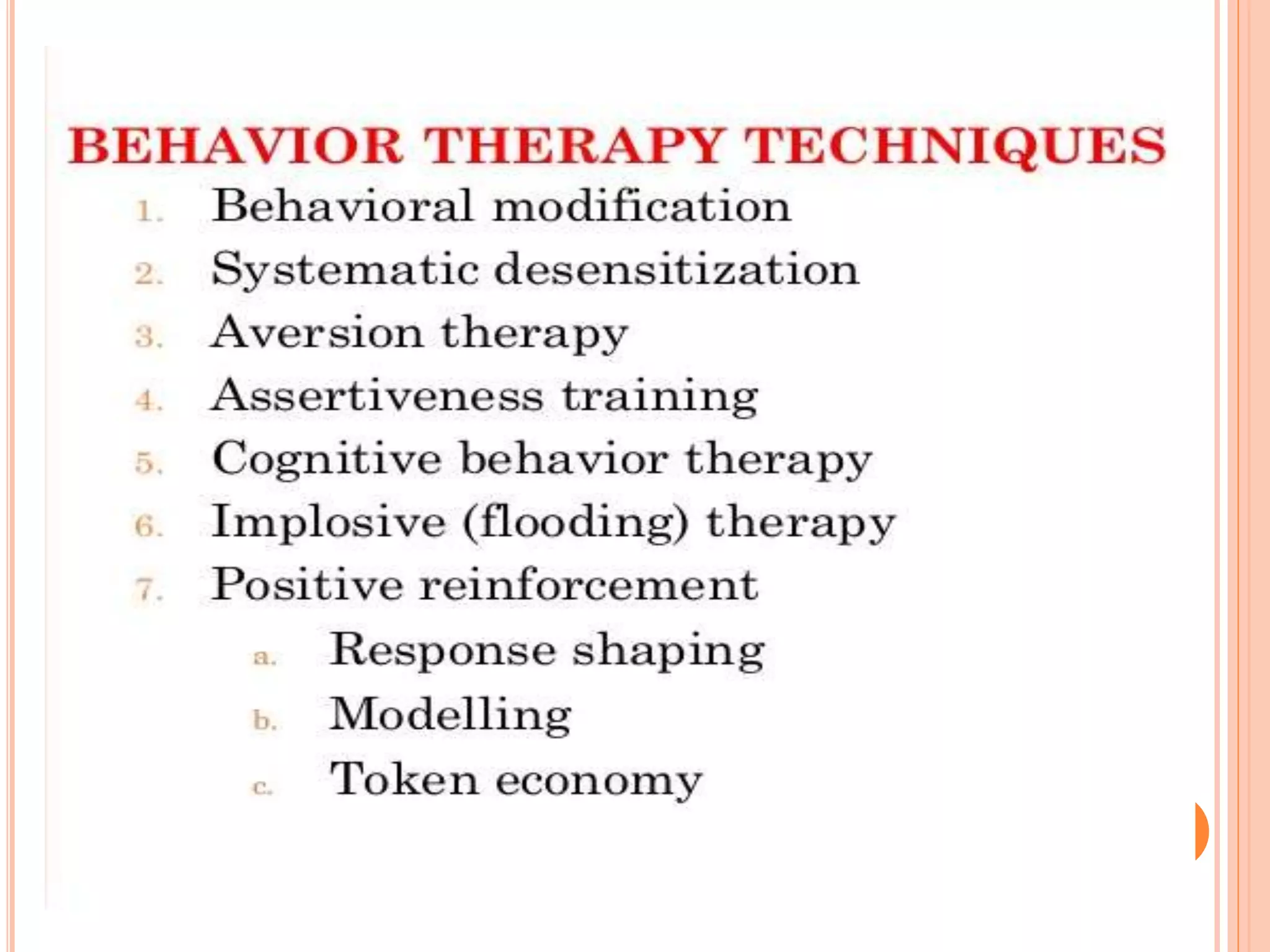 BEHAVIOR THERAPY TECHNIQUES

1. Behavioral modification
2. Systematic desensitization
3. Aversion therapy
4. Assertiveness training
5. Cognitive behavior therapy
6. Implosive (flooding) therapy
7. Positive reinforcement
   a. Response shaping
   b. Modelling
   c. Token economy